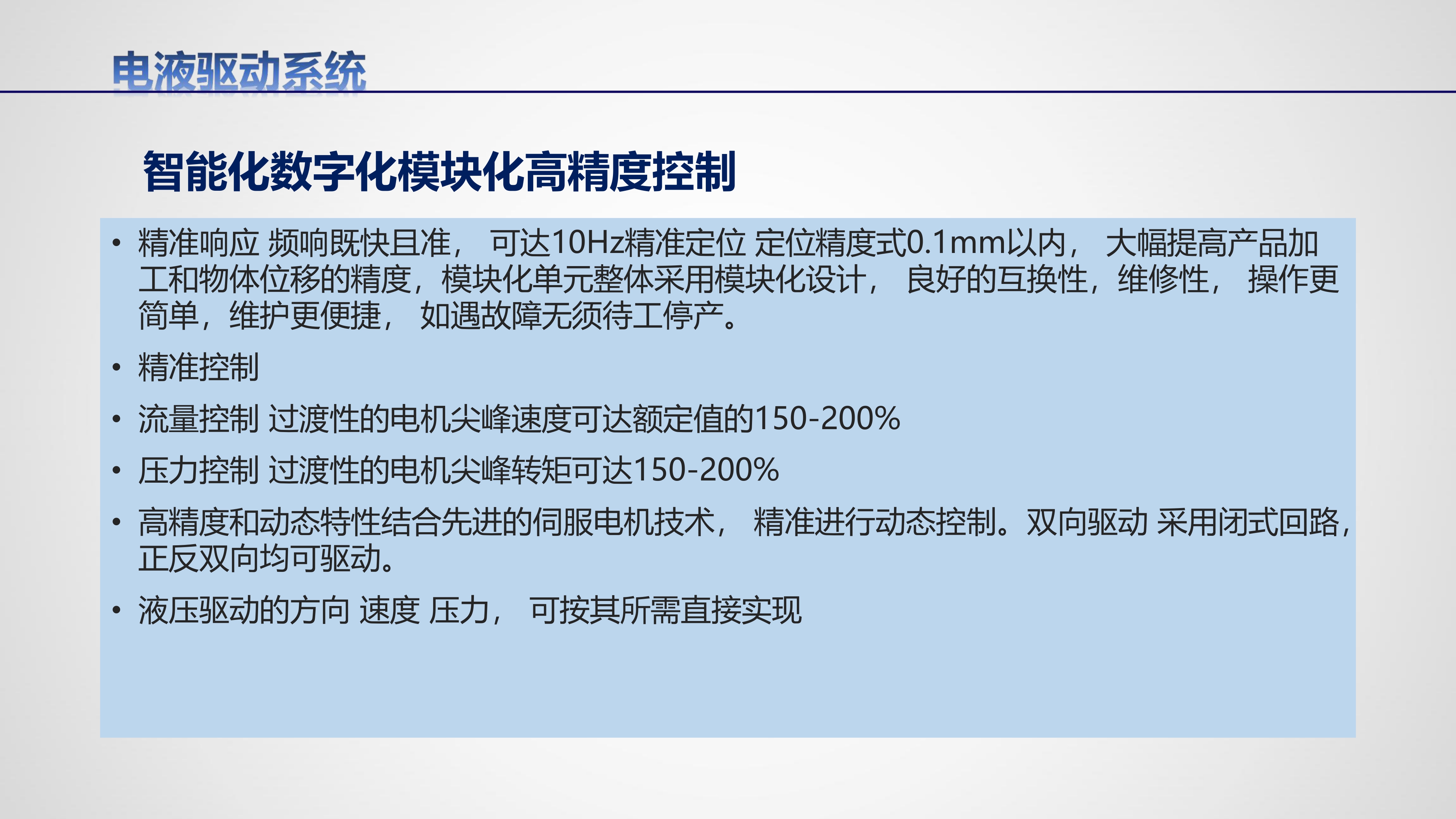 电液驱动系统

智能化数字化模块化高精度控制

• 精准响应 频响既快且准， 可达10Hz精准定位 定位精度式0.1mm以内， 大幅提高产品加工和物体位移的精度，模块化单元整体采用模块化设计， 良好的互换性，维修性， 操作更简单，维护更便捷， 如遇故障无须待工停产。

• 精准控制

• 流量控制 过渡性的电机尖峰速度可达额定值的150-200%

• 压力控制 过渡性的电机尖峰转矩可达150-200%

• 高精度和动态特性结合先进的伺服电机技术， 精准进行动态控制。双向驱动 采用闭式回路，正反双向均可驱动。

• 液压驱动的方向 速度 压力， 可按其所需直接实现